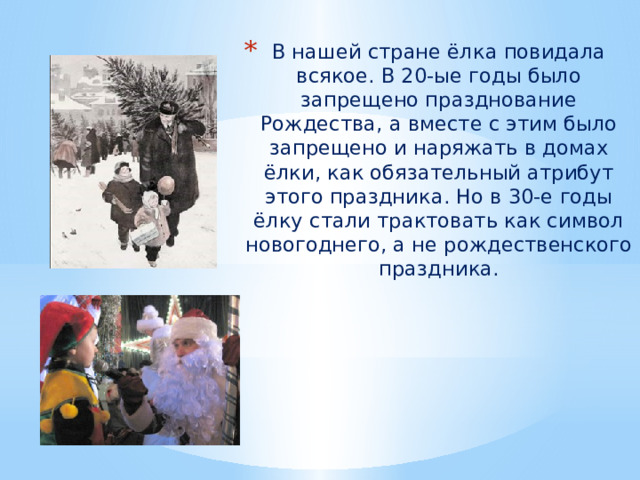 * В нашей стране ёлка повидала всякое. В 20-ые годы было запрещено празднование Рождества, а вместе с этим было запрещено и наряжать в домах ёлки, как обязательный атрибут этого праздника. Но в 30-е годы ёлку стали трактовать как символ новогоднего, а не рождественского праздника.